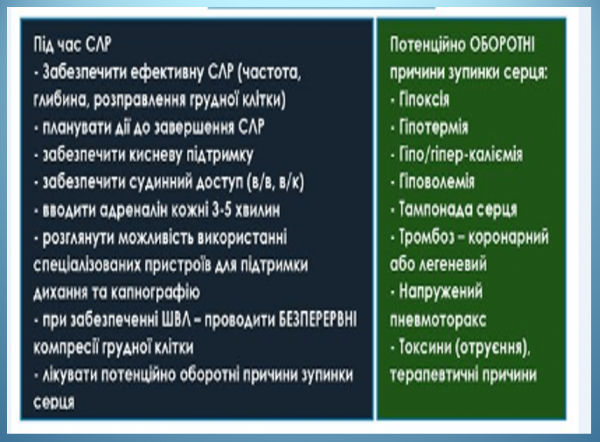 Під час СЛР
- Забезпечити ефективну СЛР (частота, глибина, розправлення грудної клітки)
- планувати дії до завершення СЛР
- забезпечити кисневу підтримку
- забезпечити судинний доступ (в/в, в/к)
- вводити адреналін кожні 3-5 хвилин
- розглянути можливість використанні спеціалізованих пристроїв для підтримки дихання та капнографію
- при забезпеченні ШВЛ – проводити БЕЗПЕРЕРВНІ компресії грудної клітки
- лікувати потенційно оборотні причини зупинки серця

Потенційно ОБОРОТНІ причини зупинки серця:
- Гіпоксія
- Гіпотермія
- Гіпо/гіпер-каліємія
- Гіповолемія
- Тампонада серця
- Тромбоз – коронарний або легеневий
- Напружений пневмоторакс
- Токсини (отруєння), терапевтичні причини